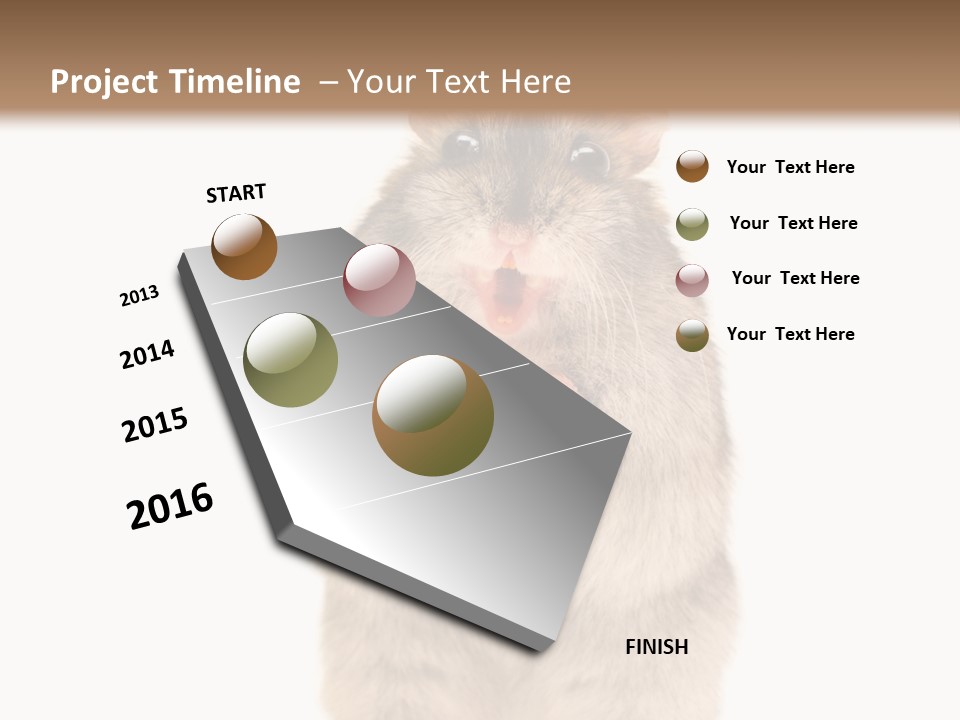 Project Timeline – Your Text Here

START

2013

2014

2015

2016

FINISH

Your Text Here

Your Text Here

Your Text Here

Your Text Here